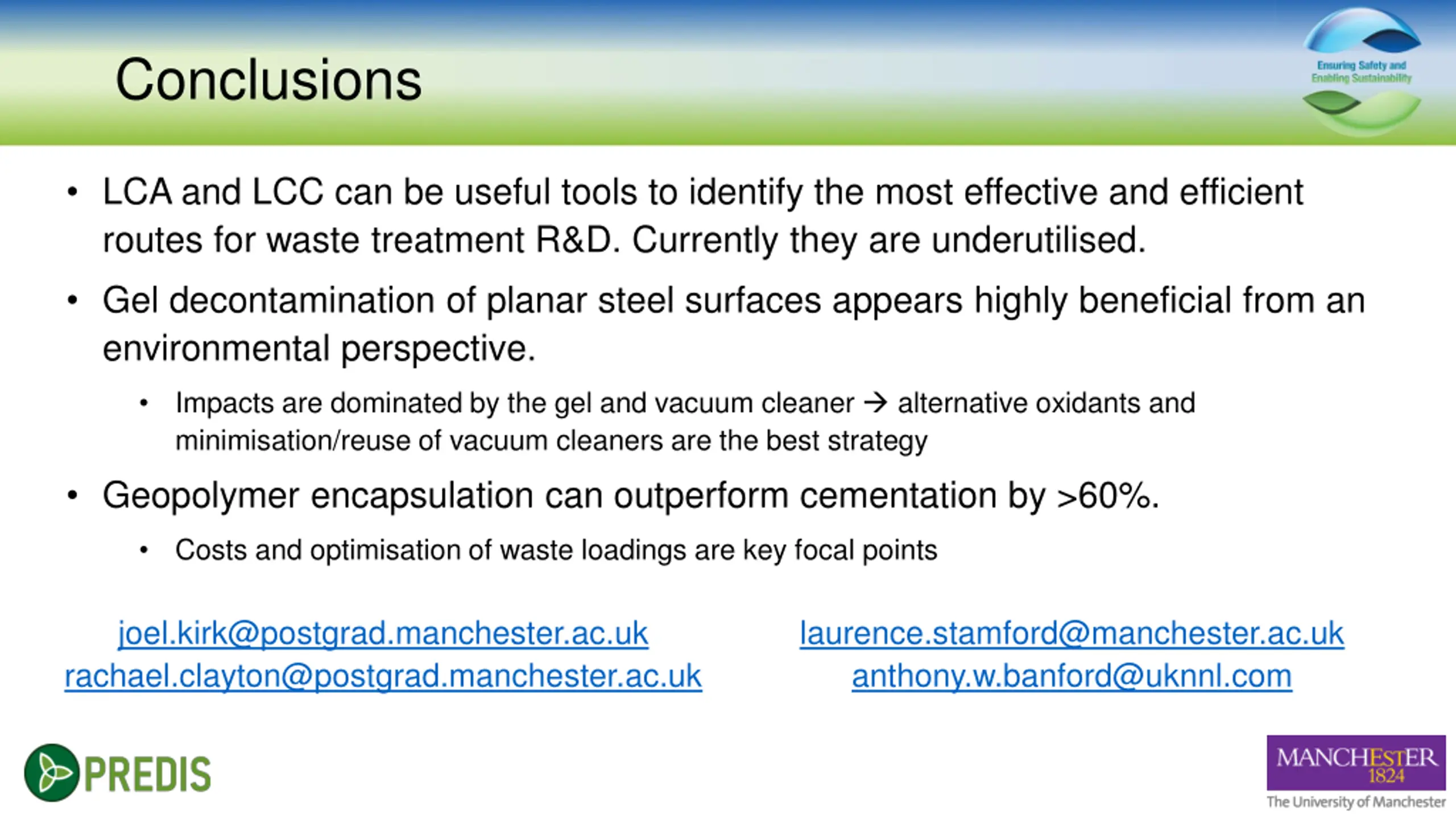 Conclusions

Ensuring Safety and Enabling Sustainability

• LCA and LCC can be useful tools to identify the most effective and efficient routes for waste treatment R&D. Currently they are underutilised.

• Gel decontamination of planar steel surfaces appears highly beneficial from an environmental perspective.

• Impacts are dominated by the gel and vacuum cleaner → alternative oxidants and minimisation/reuse of vacuum cleaners are the best strategy

• Geopolymer encapsulation can outperform cementation by >60%.

• Costs and optimisation of waste loadings are key focal points

joel.kirk@postgrad.manchester.ac.uk
rachael.clayton@postgrad.manchester.ac.uk

laurence.stamford@manchester.ac.uk
anthony.w.banford@uknnl.com

PREDIS

MANCHESTER 1824
The University of Manchester